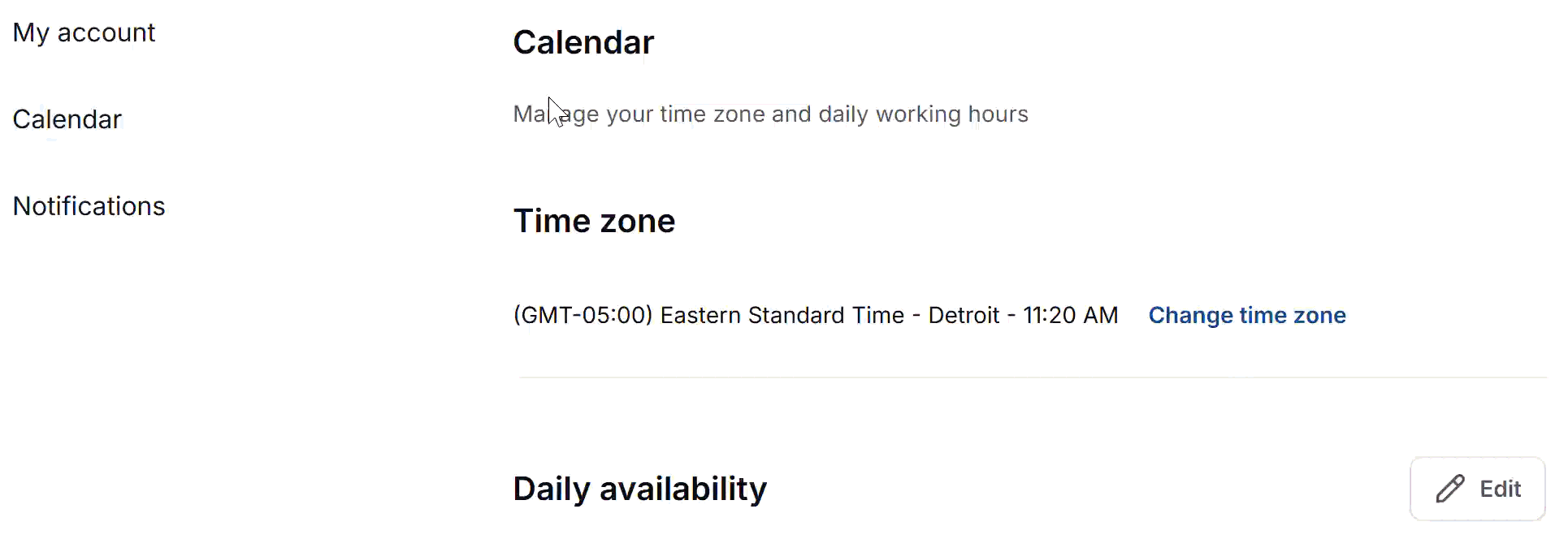 My account

Calendar

Notifications

Calendar

Manage your time zone and daily working hours

Time zone

(GMT-05:00) Eastern Standard Time - Detroit - 11:20 AM Change time zone

Daily availability

Edit